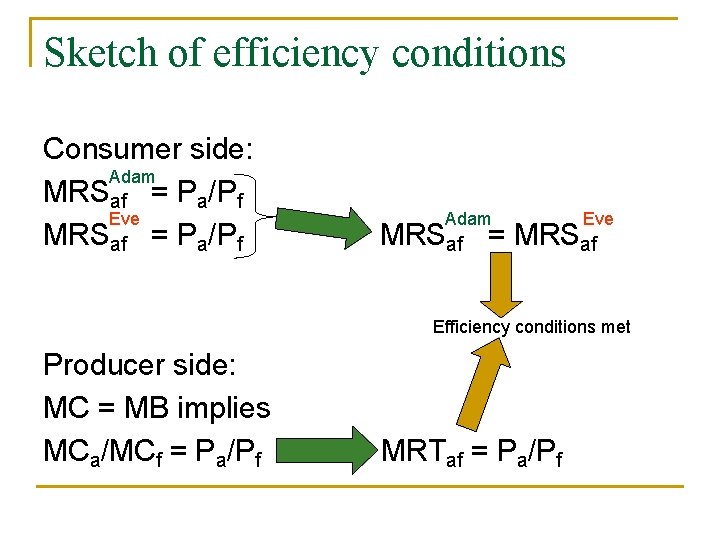 Sketch of efficiency conditions

Consumer side:
$MRS_{af}^{Adam} = P_a/P_f$
$MRS_{af}^{Eve} = P_a/P_f$

$MRS_{af}^{Adam} = MRS_{af}^{Eve}$

Efficiency conditions met

Producer side:
MC = MB implies
$MC_a/MC_f = P_a/P_f$

$MRT_{af} = P_a/P_f$